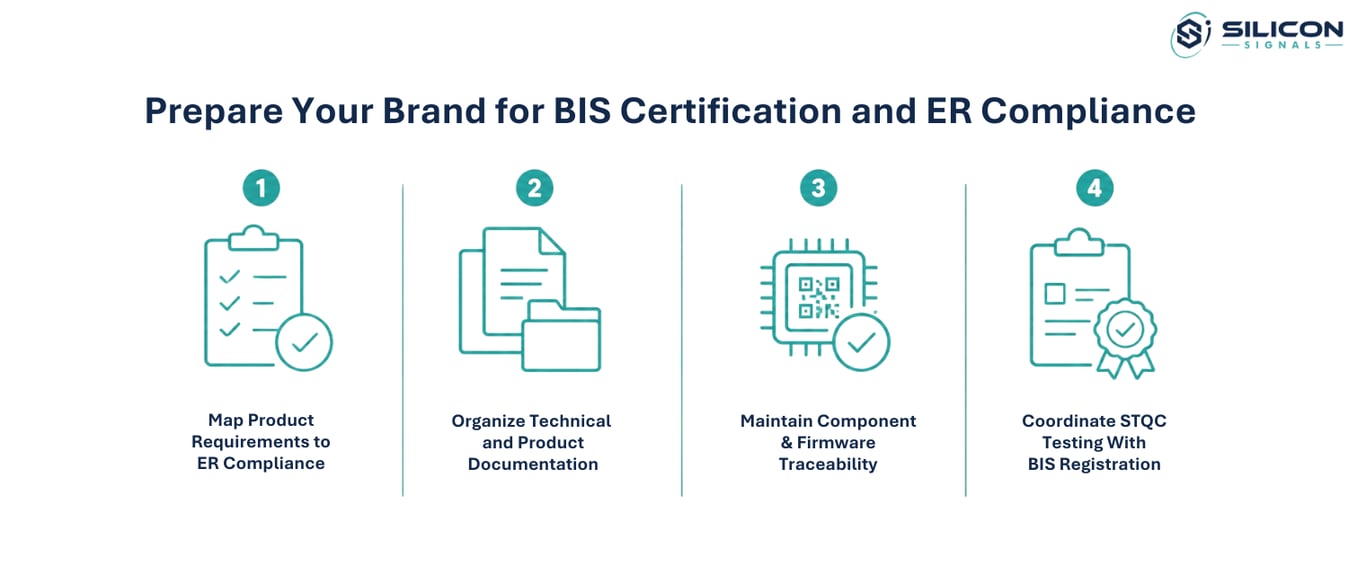 SILICON SIGNALS

Prepare Your Brand for BIS Certification and ER Compliance

1

Map Product Requirements to ER Compliance

2

Organize Technical and Product Documentation

3

Maintain Component & Firmware Traceability

4

Coordinate STQC Testing With BIS Registration